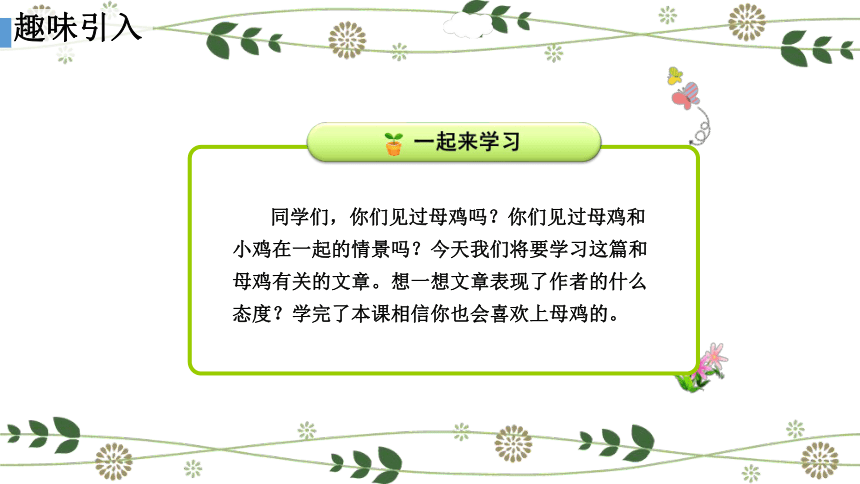 趣味引入

一起来学习

同学们，你们见过母鸡吗？你们见过母鸡和小鸡在一起的情景吗？今天我们将要学习这篇和母鸡有关的文章。想一想文章表现了作者的什么态度？学完了本课相信你也会喜欢上母鸡的。